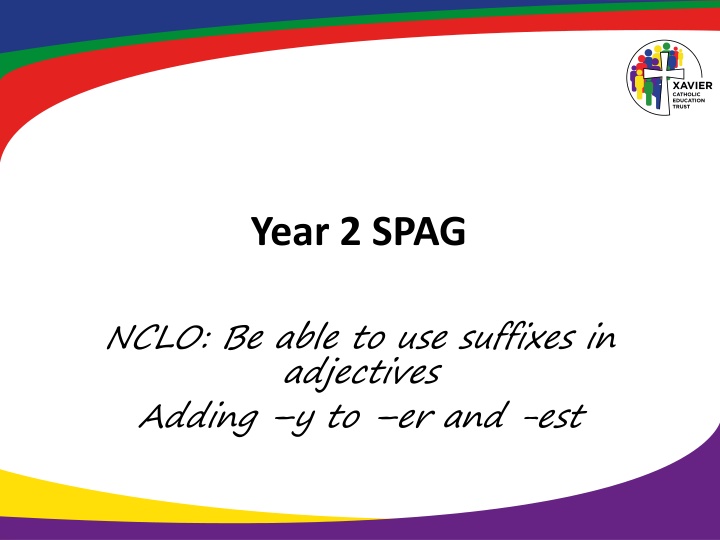 XAVIER
CATHOLIC
EDUCATION
TRUST

Year 2 SPAG

NCLO: Be able to use suffixes in adjectives
Adding –y to –er and -est